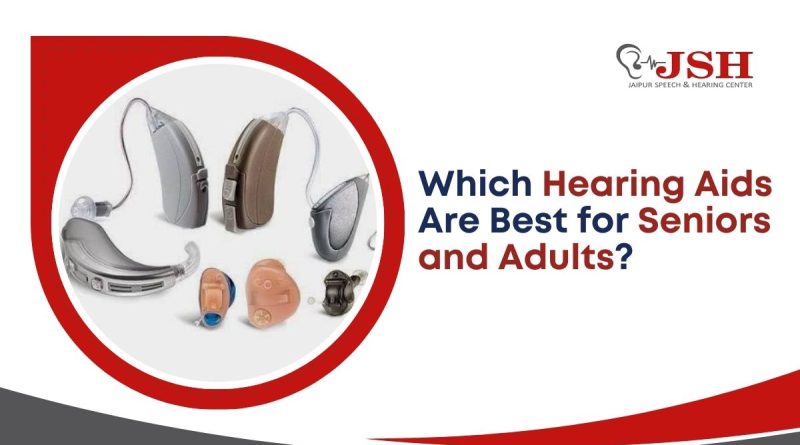 JSH
JAIPUR SPEECH & HEARING CENTER

Which Hearing Aids Are Best for Seniors and Adults?